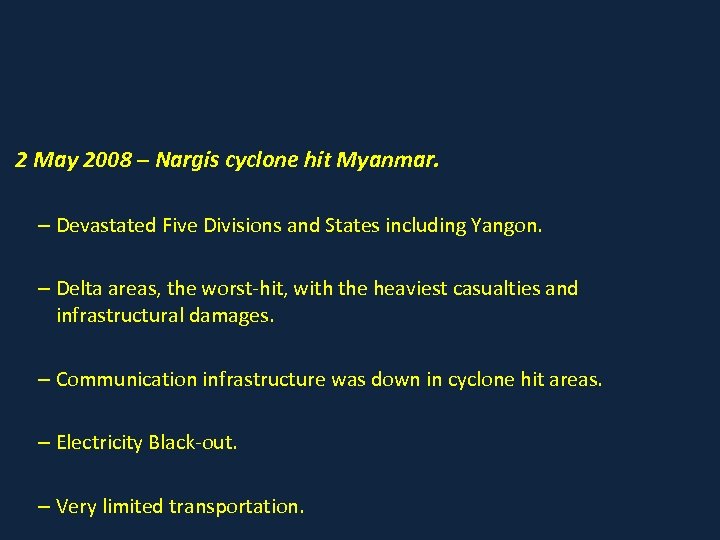 2 May 2008 – Nargis cyclone hit Myanmar.

– Devastated Five Divisions and States including Yangon.

– Delta areas, the worst-hit, with the heaviest casualties and infrastructural damages.

– Communication infrastructure was down in cyclone hit areas.

– Electricity Black-out.

– Very limited transportation.